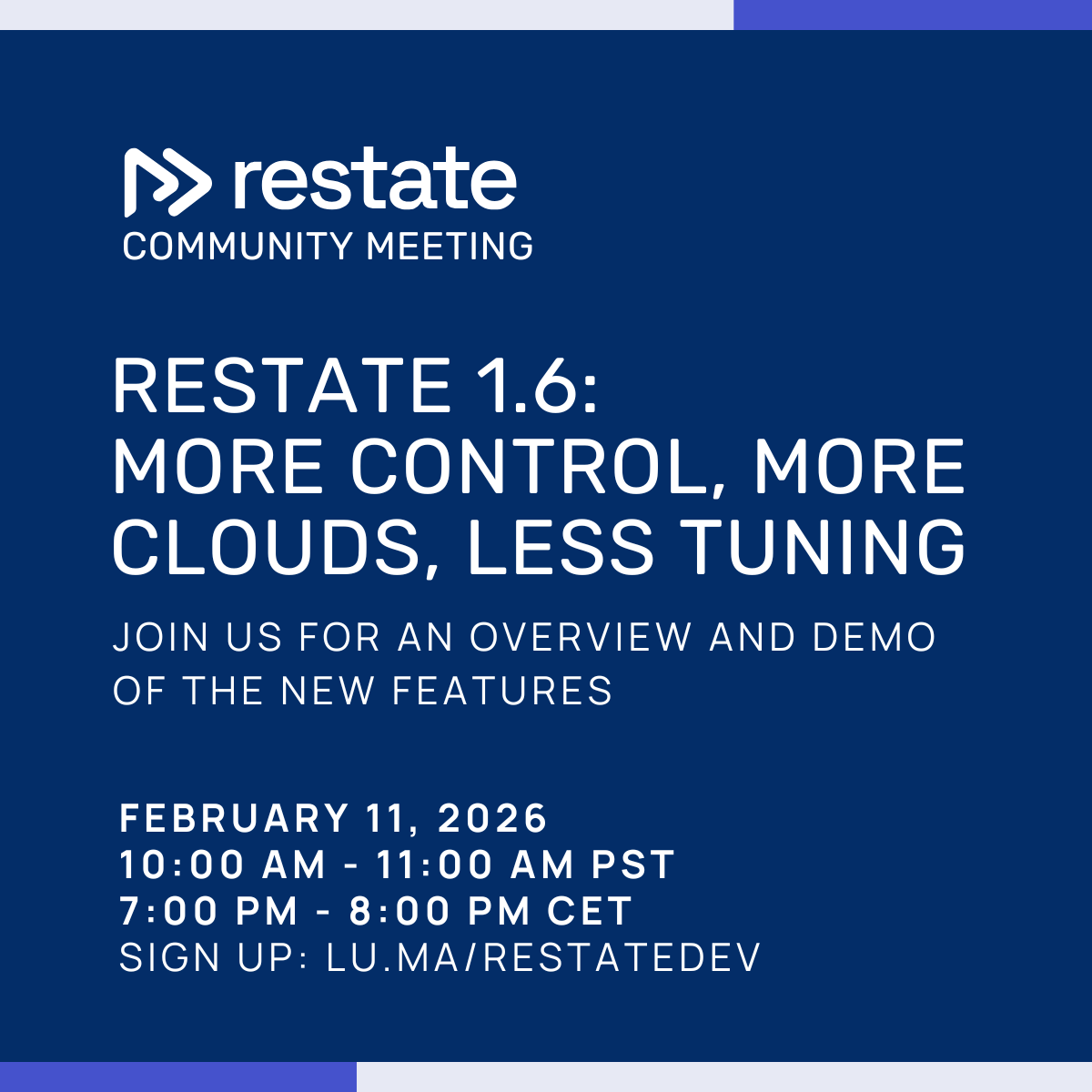 restate
COMMUNITY MEETING

RESTATE 1.6:
MORE CONTROL, MORE CLOUDS, LESS TUNING

JOIN US FOR AN OVERVIEW AND DEMO OF THE NEW FEATURES

FEBRUARY 11, 2026
10:00 AM - 11:00 AM PST
7:00 PM - 8:00 PM CET
SIGN UP: LU.MA/RESTATEDEV